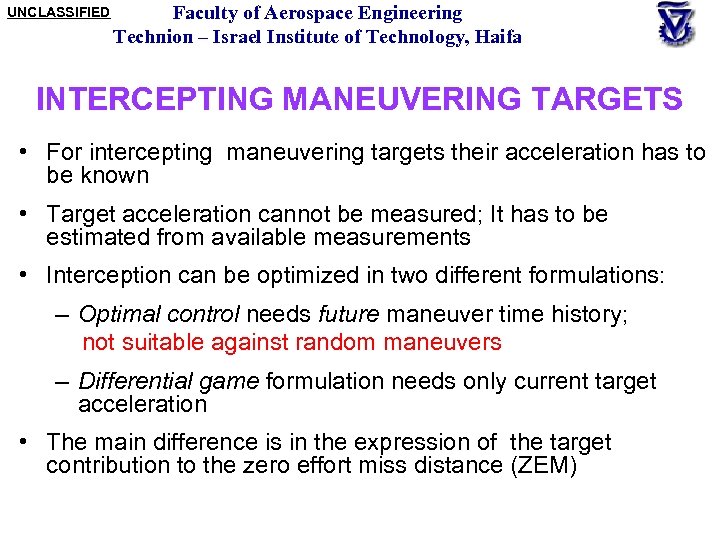 UNCLASSIFIED

Faculty of Aerospace Engineering
Technion – Israel Institute of Technology, Haifa

INTERCEPTING MANEUVERING TARGETS

• For intercepting maneuvering targets their acceleration has to be known

• Target acceleration cannot be measured; It has to be estimated from available measurements

• Interception can be optimized in two different formulations:

– Optimal control needs future maneuver time history; not suitable against random maneuvers

– Differential game formulation needs only current target acceleration

• The main difference is in the expression of the target contribution to the zero effort miss distance (ZEM)